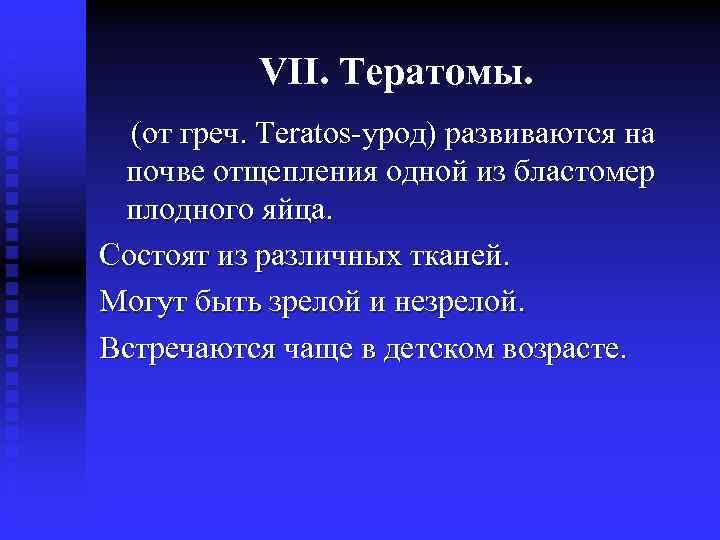 VII. Тератомы.

(от греч. Teratos-урод) развиваются на почве отщепления одной из бластомер плодного яйца.

Состоят из различных тканей.

Могут быть зрелой и незрелой.

Встречаются чаще в детском возрасте.